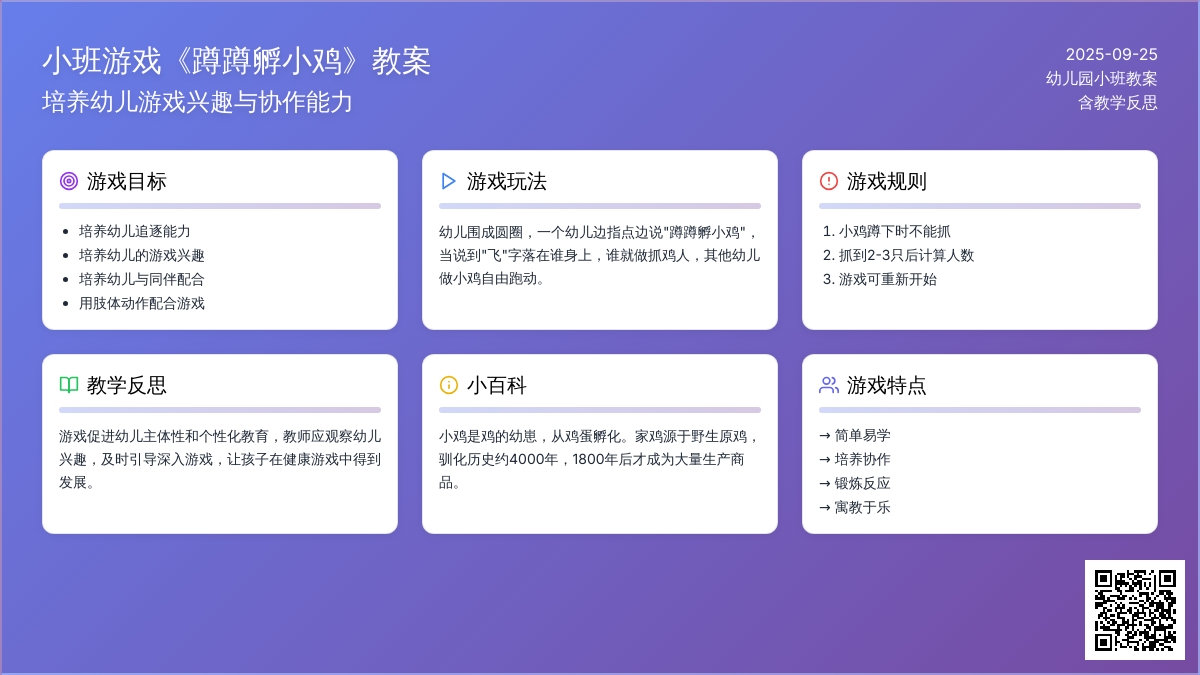 小班游戏《蹲蹲孵小鸡》教案
培养幼儿游戏兴趣与协作能力

2025-09-25
幼儿园小班教案
含教学反思

游戏目标

- 培养幼儿追逐能力
- 培养幼儿的游戏兴趣
- 培养幼儿与同伴配合
- 用肢体动作配合游戏

游戏玩法

幼儿围成圆圈，一个幼儿边指点边说"蹲蹲孵小鸡"，当说到"飞"字落在谁身上，谁就做抓鸡人，其他幼儿做小鸡自由跑动。

游戏规则

1. 小鸡蹲下时不能抓
2. 抓到2-3只后计算人数
3. 游戏可重新开始

教学反思

游戏促进幼儿主体性和个性化教育，教师应观察幼儿兴趣，及时引导深入游戏，让孩子在健康游戏中得到发展。

小百科

小鸡是鸡的幼崽，从鸡蛋孵化。家鸡源于野生原鸡，驯化历史约4000年，1800年后才成为大量生产商品。

游戏特点

→ 简单易学
→ 培养协作
→ 锻炼反应
→ 寓教于乐